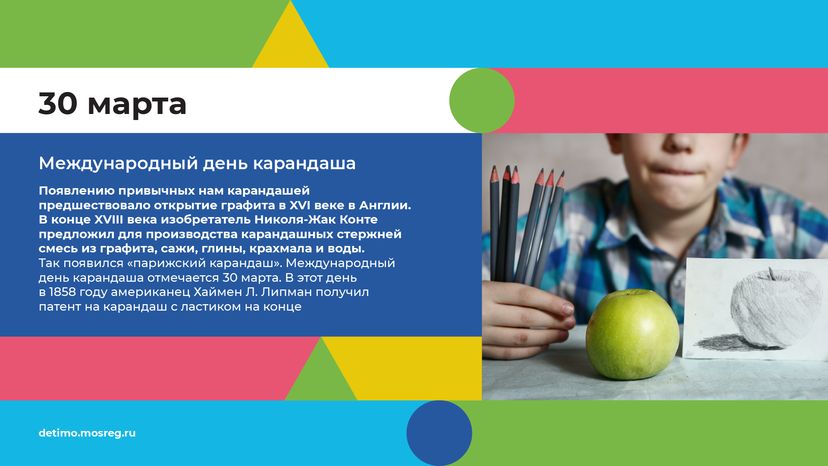 30 марта

Международный день карандаша

Появлению привычных нам карандашей предшествовало открытие графита в XVI веке в Англии. В конце XVIII века изобретатель Николя-Жак Конте предложил для производства карандашных стержней смесь из графита, сажи, глины, крахмала и воды. Так появился «парижский карандаш». Международный день карандаша отмечается 30 марта. В этот день в 1858 году американец Хаймен Л. Липман получил патент на карандаш с ластиком на конце

detimo.mosreg.ru